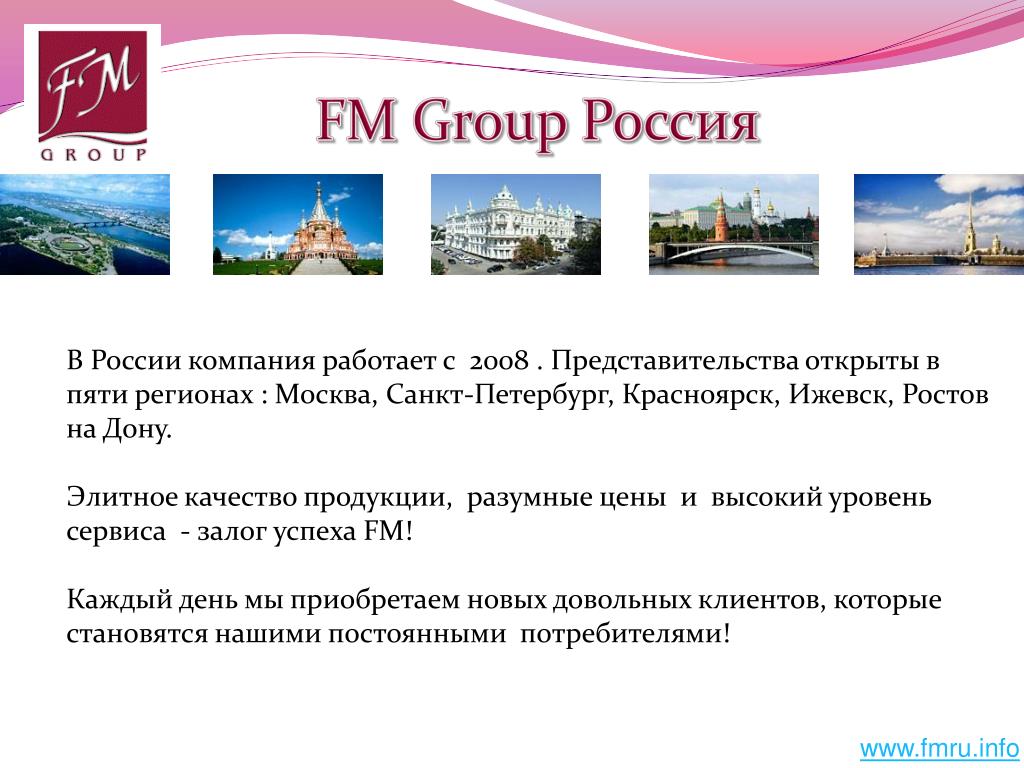 FM
GROUP

FM Group Россия

В России компания работает с 2008 . Представительства открыты в пяти регионах : Москва, Санкт-Петербург, Красноярск, Ижевск, Ростов на Дону.

Элитное качество продукции, разумные цены и высокий уровень сервиса - залог успеха FM!

Каждый день мы приобретаем новых довольных клиентов, которые становятся нашими постоянными потребителями!

www.fmru.info